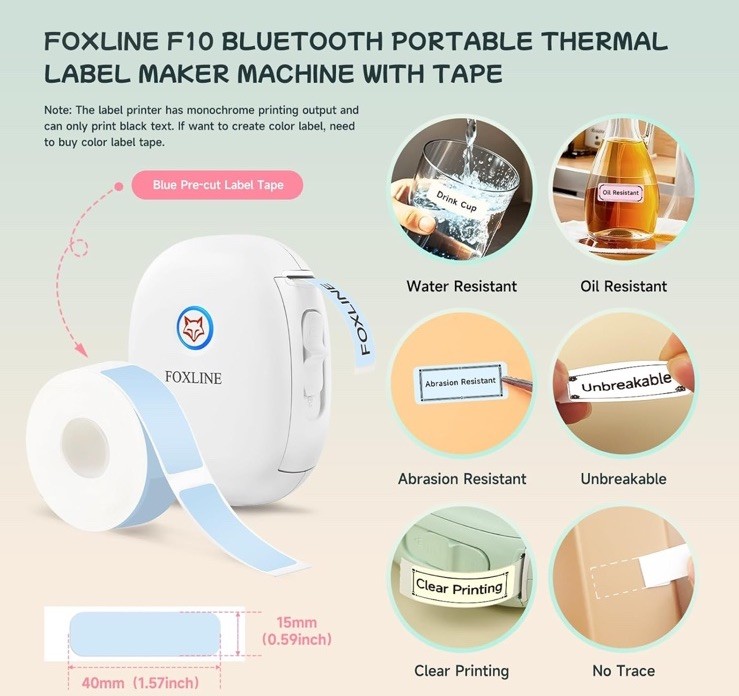 FOXLINE F10 BLUETOOTH PORTABLE THERMAL LABEL MAKER MACHINE WITH TAPE

Note: The label printer has monochrome printing output and can only print black text. If want to create color label, need to buy color label tape.

Blue Pre-cut Label Tape

FOXLINE

FOXLINE

15mm (0.59inch)

40mm (1.57inch)

Drink Cup

Water Resistant

Oil Resistant

Oil Resistant

Abrasion Resistant

Abrasion Resistant

Unbreakable

Unbreakable

Clear Printing

Clear Printing

No Trace